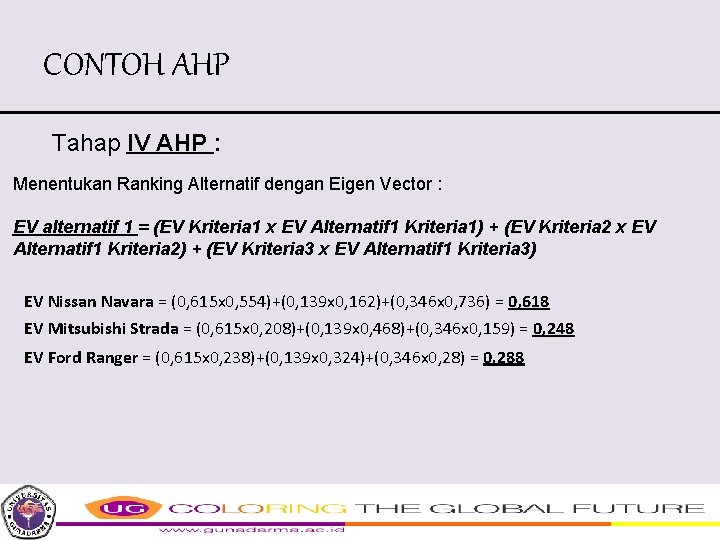 CONTOH AHP

Tahap IV AHP :

Menentukan Ranking Alternatif dengan Eigen Vector :

EV alternatif 1 = (EV Kriteria1 x EV Alternatif1 Kriteria1) + (EV Kriteria2 x EV Alternatif1 Kriteria2) + (EV Kriteria3 x EV Alternatif1 Kriteria3)

EV Nissan Navara = (0,615x0,554)+(0,139x0,162)+(0,346x0,736) = 0,618

EV Mitsubishi Strada = (0,615x0,208)+(0,139x0,468)+(0,346x0,159) = 0,248

EV Ford Ranger = (0,615x0,238)+(0,139x0,324)+(0,346x0,28) = 0,288

UNIVERSITAS GUNADARMA

UG COLORING THE GLOBAL FUTURE

www.gunadarma.ac.id